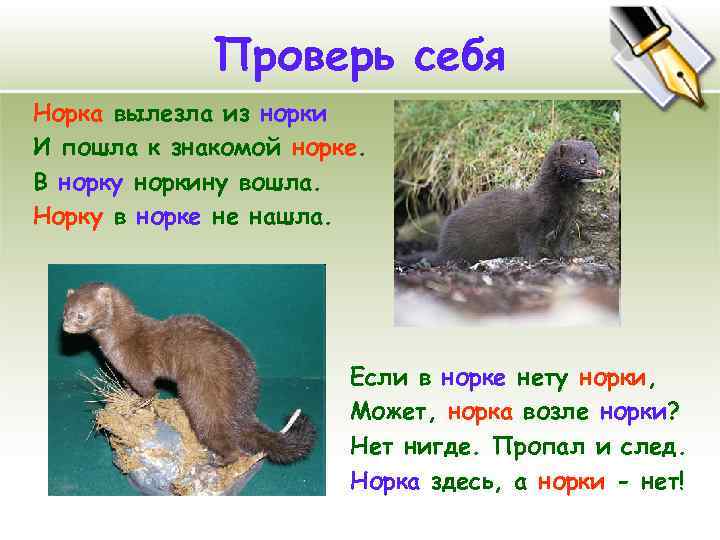 Проверь себя

Норка вылезла из норки
И пошла к знакомой норке.
В норку норкину вошла.
Норку в норке не нашла.

Если в норке нету норки,
Может, норка возле норки?
Нет нигде. Пропал и след.
Норка здесь, а норки - нет!